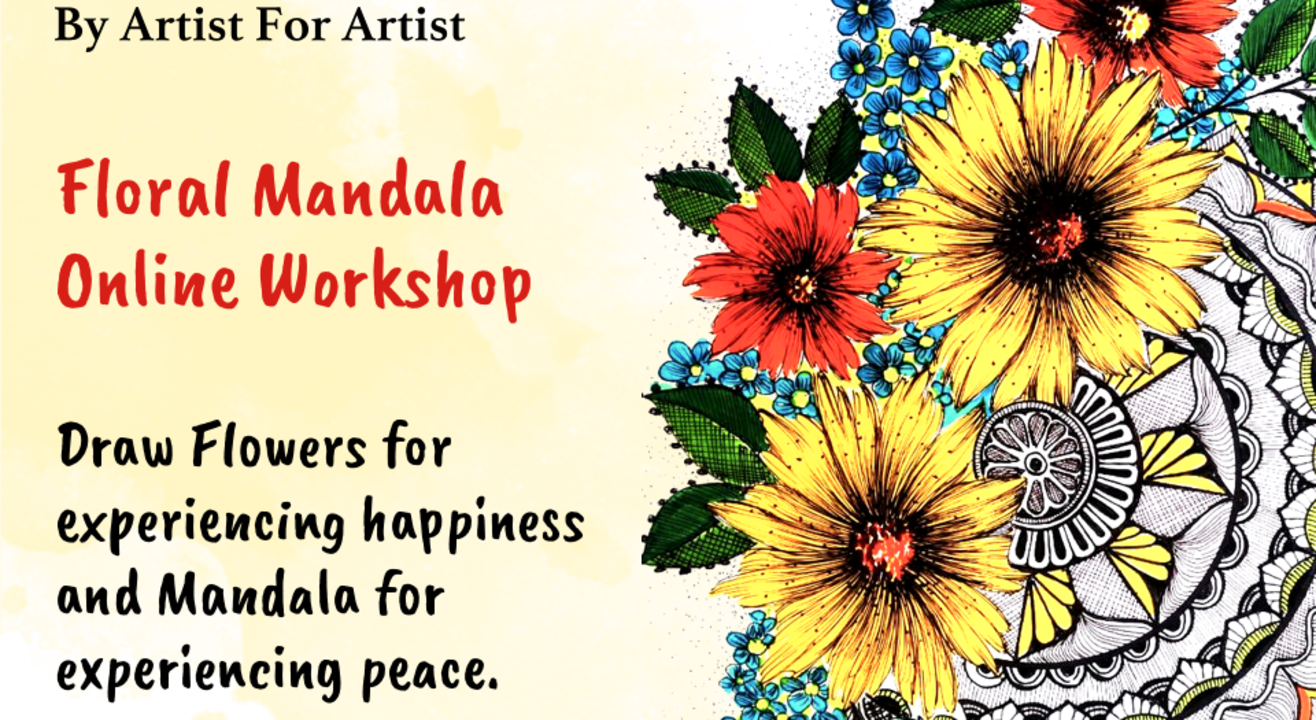 By Artist For Artist

Floral Mandala Online Workshop

Draw Flowers for experiencing happiness and Mandala for experiencing peace.